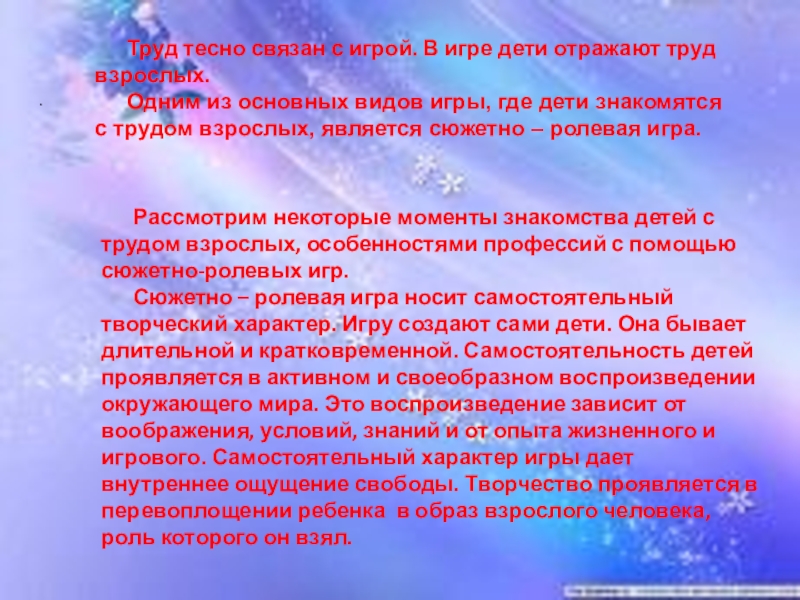 Труд тесно связан с игрой. В игре дети отражают труд взрослых.

Одним из основных видов игры, где дети знакомятся с трудом взрослых, является сюжетно – ролевая игра.

Рассмотрим некоторые моменты знакомства детей с трудом взрослых, особенностями профессий с помощью сюжетно-ролевых игр.

Сюжетно – ролевая игра носит самостоятельный творческий характер. Игру создают сами дети. Она бывает длительной и кратковременной. Самостоятельность детей проявляется в активном и своеобразном воспроизведении окружающего мира. Это воспроизведение зависит от воображения, условий, знаний и от опыта жизненного и игрового. Самостоятельный характер игры дает внутреннее ощущение свободы. Творчество проявляется в перевоплощении ребенка в образ взрослого человека, роль которого он взял.